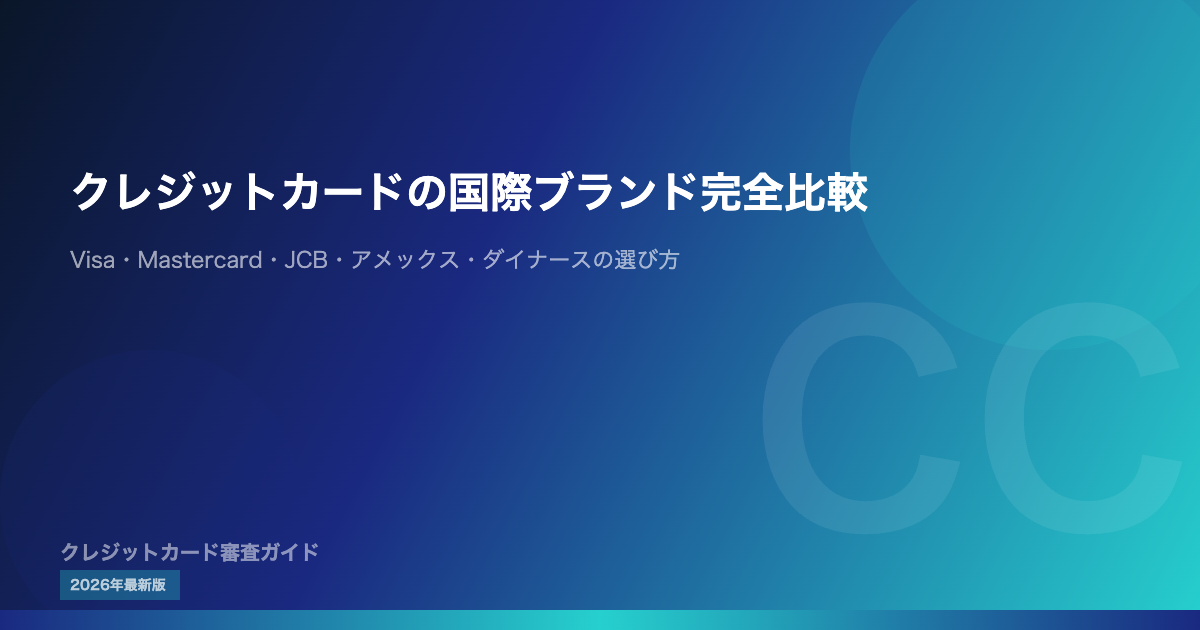 クレジットカードの国際ブランド完全比較

Visa・Mastercard・JCB・アメックス・ダイナースの選び方

CC

クレジットカード審査ガイド

2026年最新版